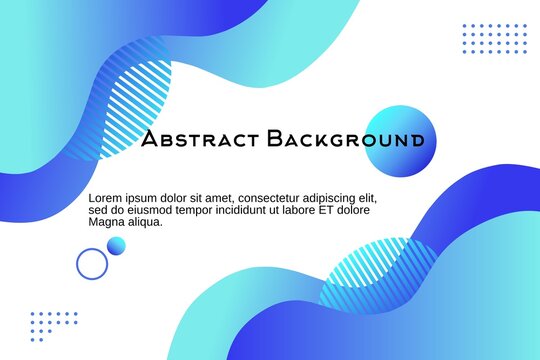 Abstract Background

Lorem ipsum dolor sit amet, consectetur adipiscing elit, sed do eiusmod tempor incididunt ut labore ET dolore Magna aliqua.